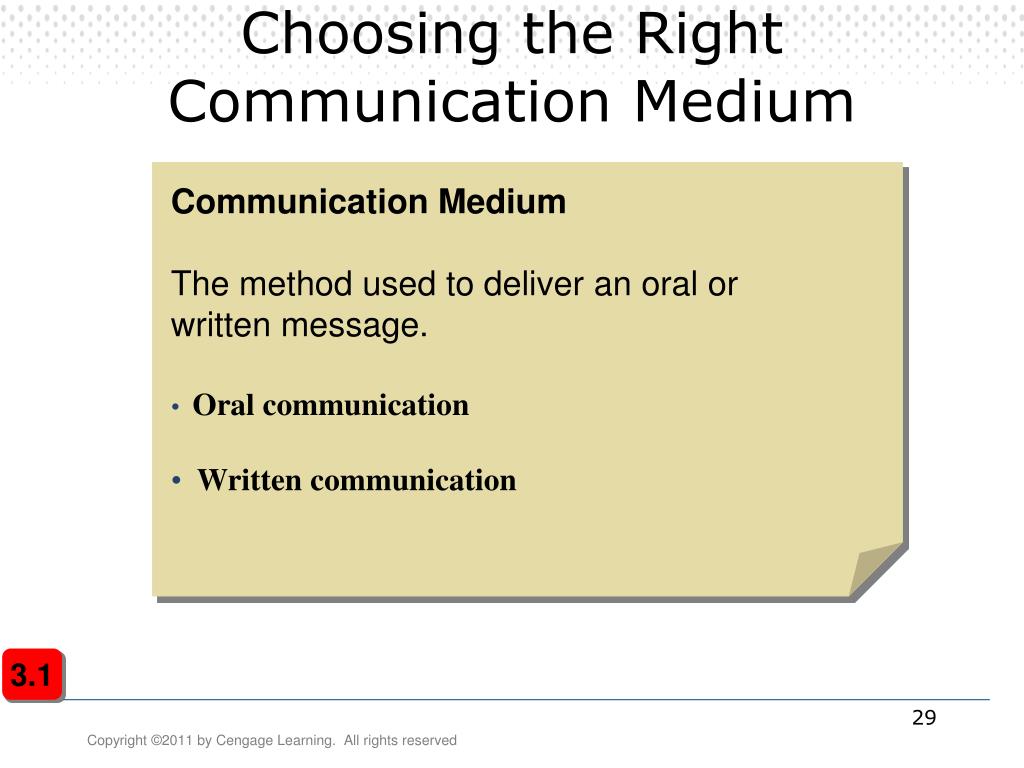 Choosing the Right Communication Medium

Communication Medium

The method used to deliver an oral or written message.

• Oral communication

• Written communication

3.1

29

Copyright ©2011 by Cengage Learning. All rights reserved